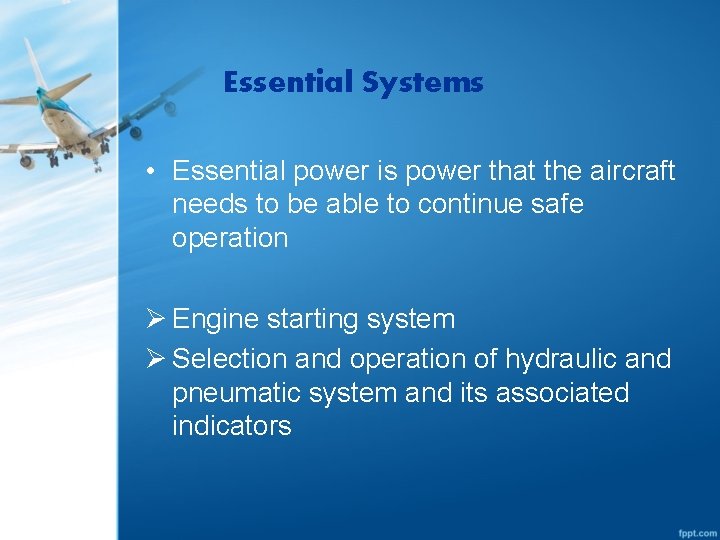 Essential Systems

• Essential power is power that the aircraft needs to be able to continue safe operation

➢ Engine starting system
➢ Selection and operation of hydraulic and pneumatic system and its associated indicators

fppt.com